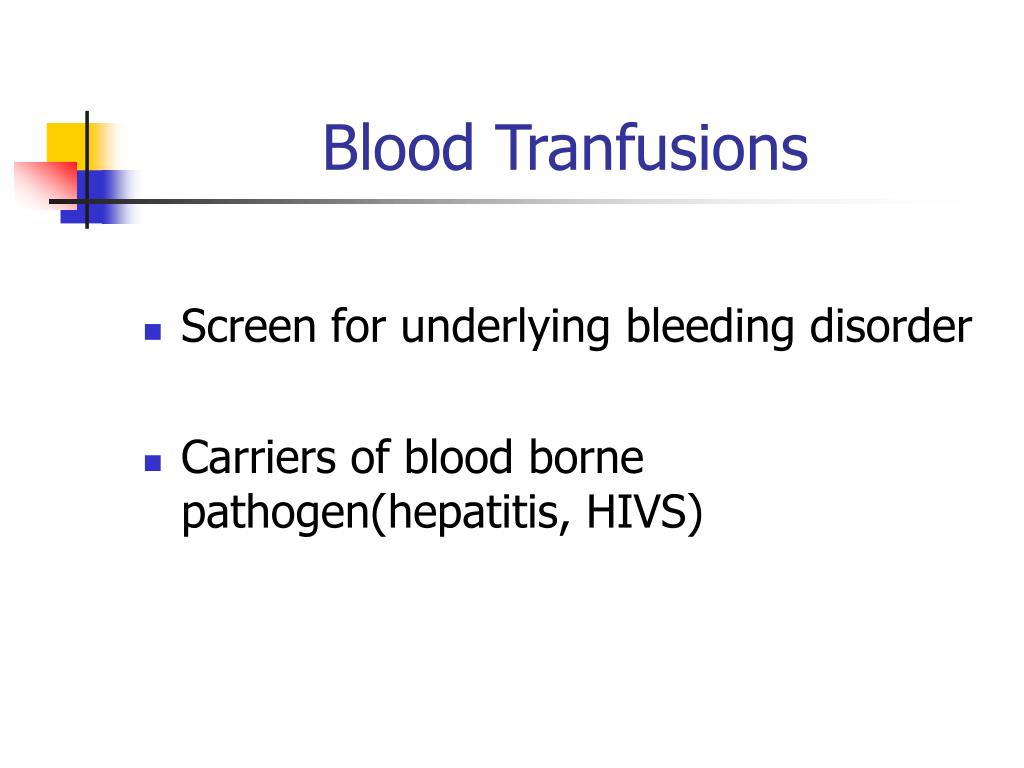 Blood Tranfusions

- Screen for underlying bleeding disorder
- Carriers of blood borne pathogen(hepatitis, HIVS)